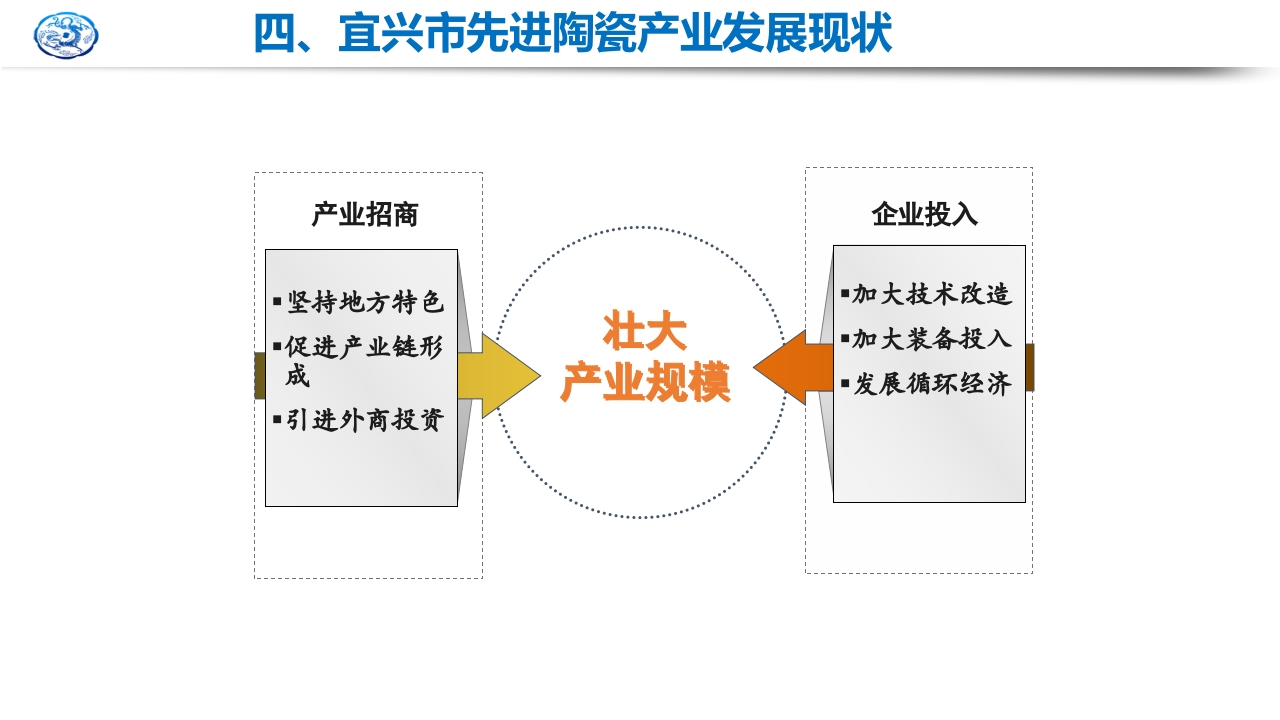 四、宜兴市先进陶瓷产业发展现状

产业招商

▪坚持地方特色
▪促进产业链形成
▪引进外商投资

壮大
产业规模

企业投入

▪加大技术改造
▪加大装备投入
▪发展循环经济